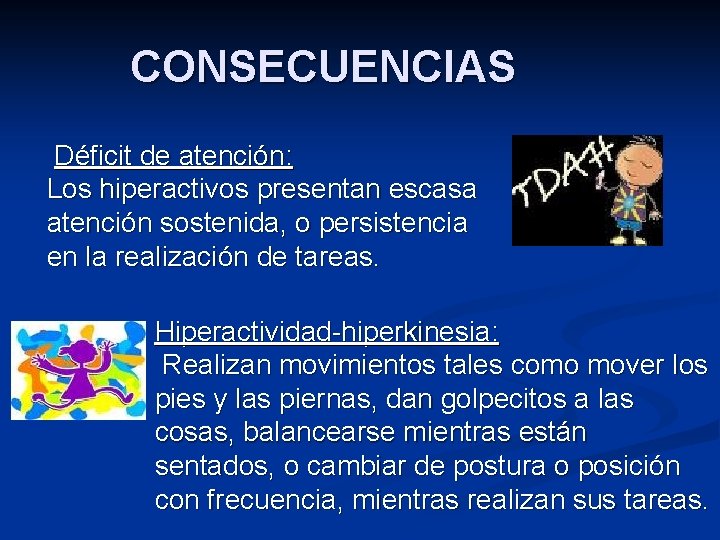 CONSECUENCIAS

Déficit de atención:
Los hiperactivos presentan escasa atención sostenida, o persistencia en la realización de tareas.

TDAH

Hiperactividad-hiperkinesia:
Realizan movimientos tales como mover los pies y las piernas, dan golpecitos a las cosas, balancearse mientras están sentados, o cambiar de postura o posición con frecuencia, mientras realizan sus tareas.